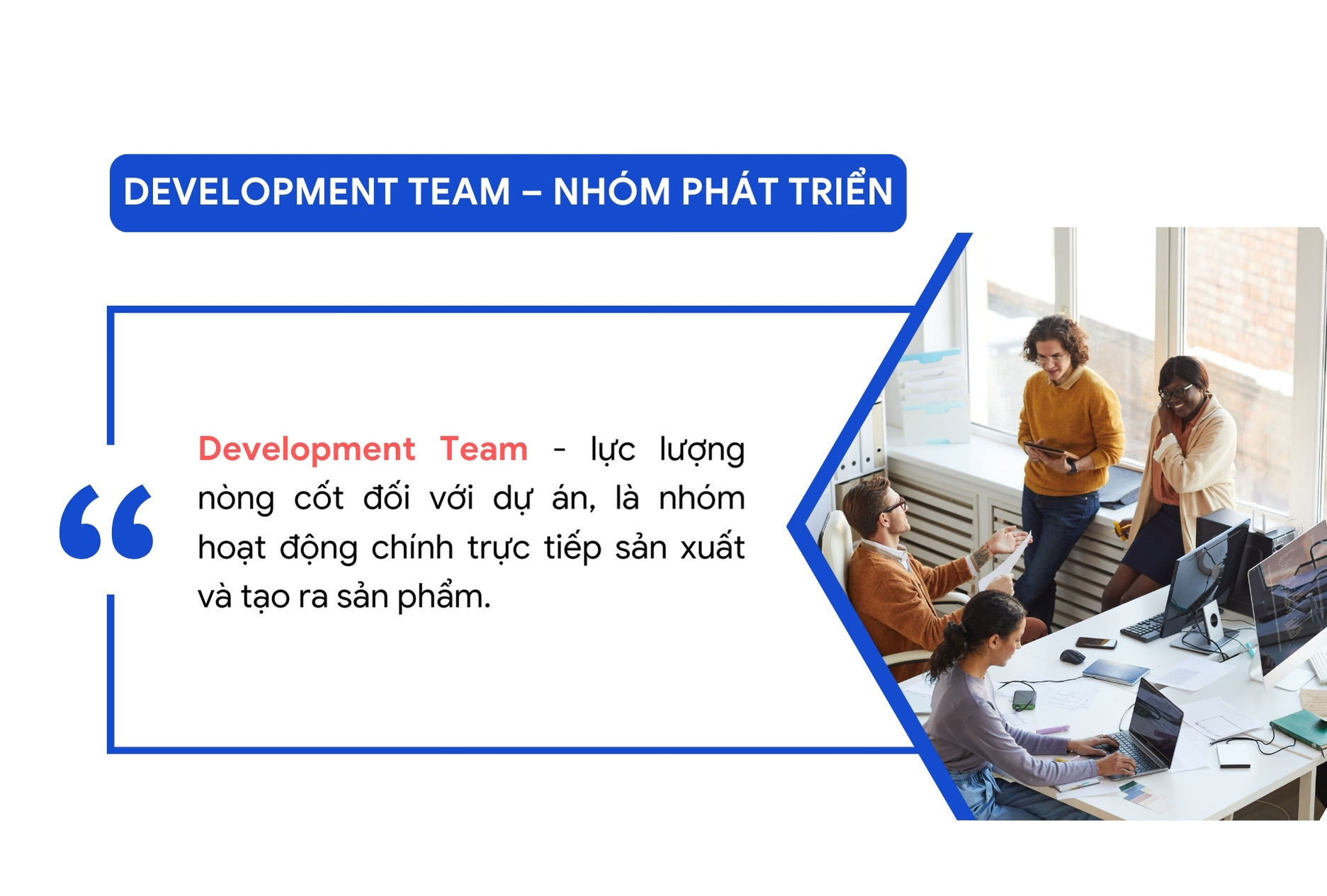 DEVELOPMENT TEAM – NHÓM PHÁT TRIỂN

“

Development Team - lực lượng nòng cốt đối với dự án, là nhóm hoạt động chính trực tiếp sản xuất và tạo ra sản phẩm.